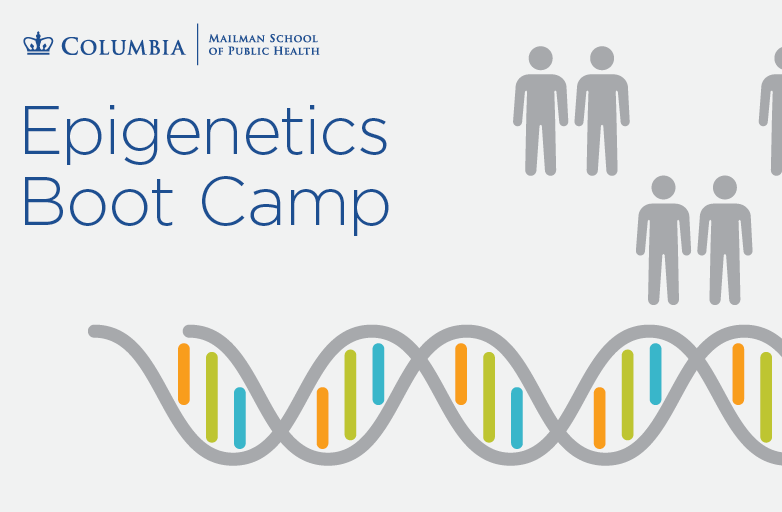 COLUMBIA | MAILMAN SCHOOL OF PUBLIC HEALTH

Epigenetics Boot Camp